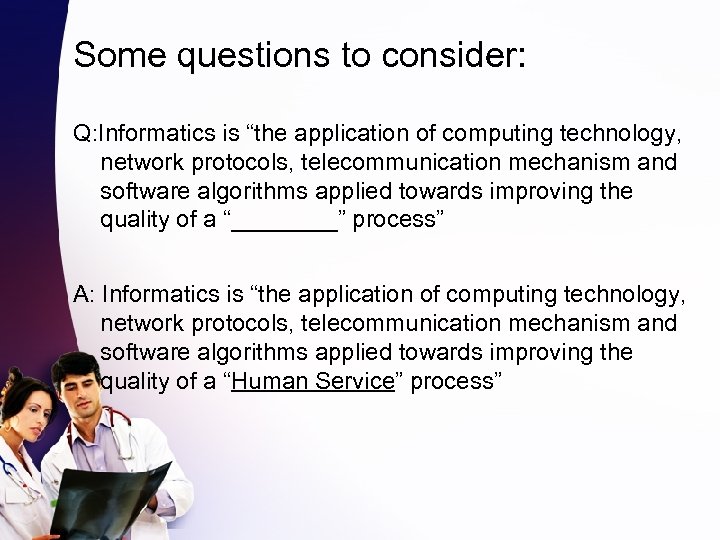 Some questions to consider:

Q:Informatics is “the application of computing technology, network protocols, telecommunication mechanism and software algorithms applied towards improving the quality of a “________” process”

A: Informatics is “the application of computing technology, network protocols, telecommunication mechanism and software algorithms applied towards improving the quality of a “Human Service” process”